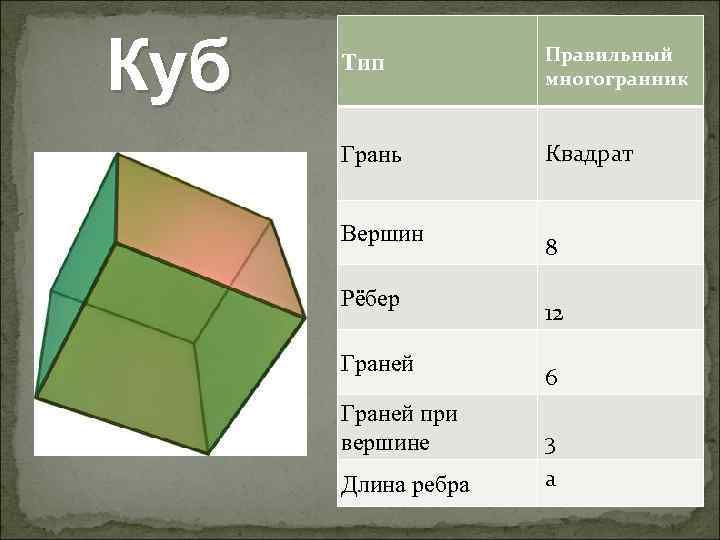 Куб

| Тип | Правильный многогранник |
|---|---|
| Грань | Квадрат |
| Вершин | 8 |
| Рёбер | 12 |
| Граней | 6 |
| Граней при вершине | 3 |
| Длина ребра | a |